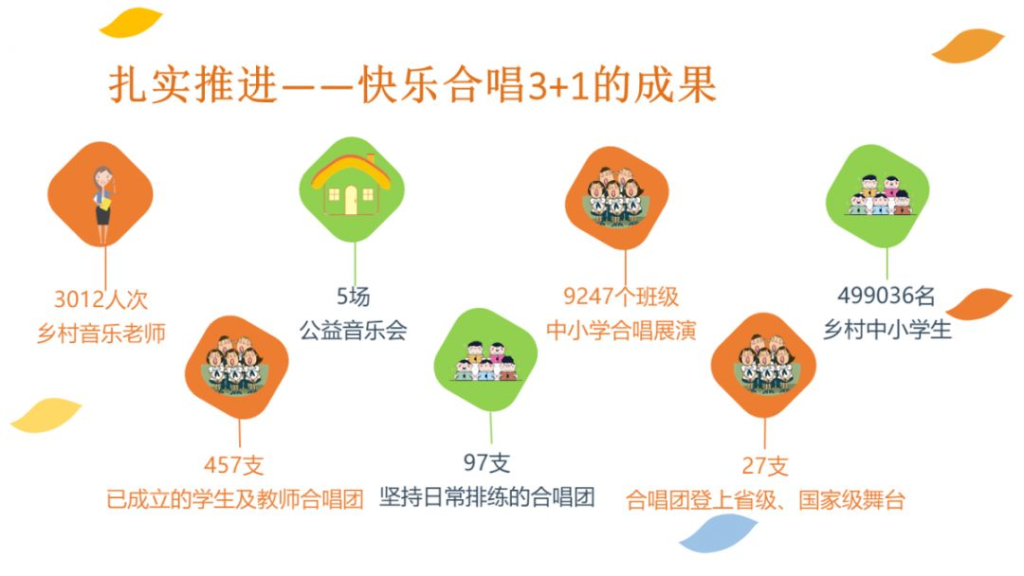 扎实推进——快乐合唱3+1的成果

3012人次
乡村音乐老师

5场
公益音乐会

9247个班级
中小学合唱展演

499036名
乡村中小学生

457支
已成立的学生及教师合唱团

97支
坚持日常排练的合唱团

27支
合唱团登上省级、国家级舞台